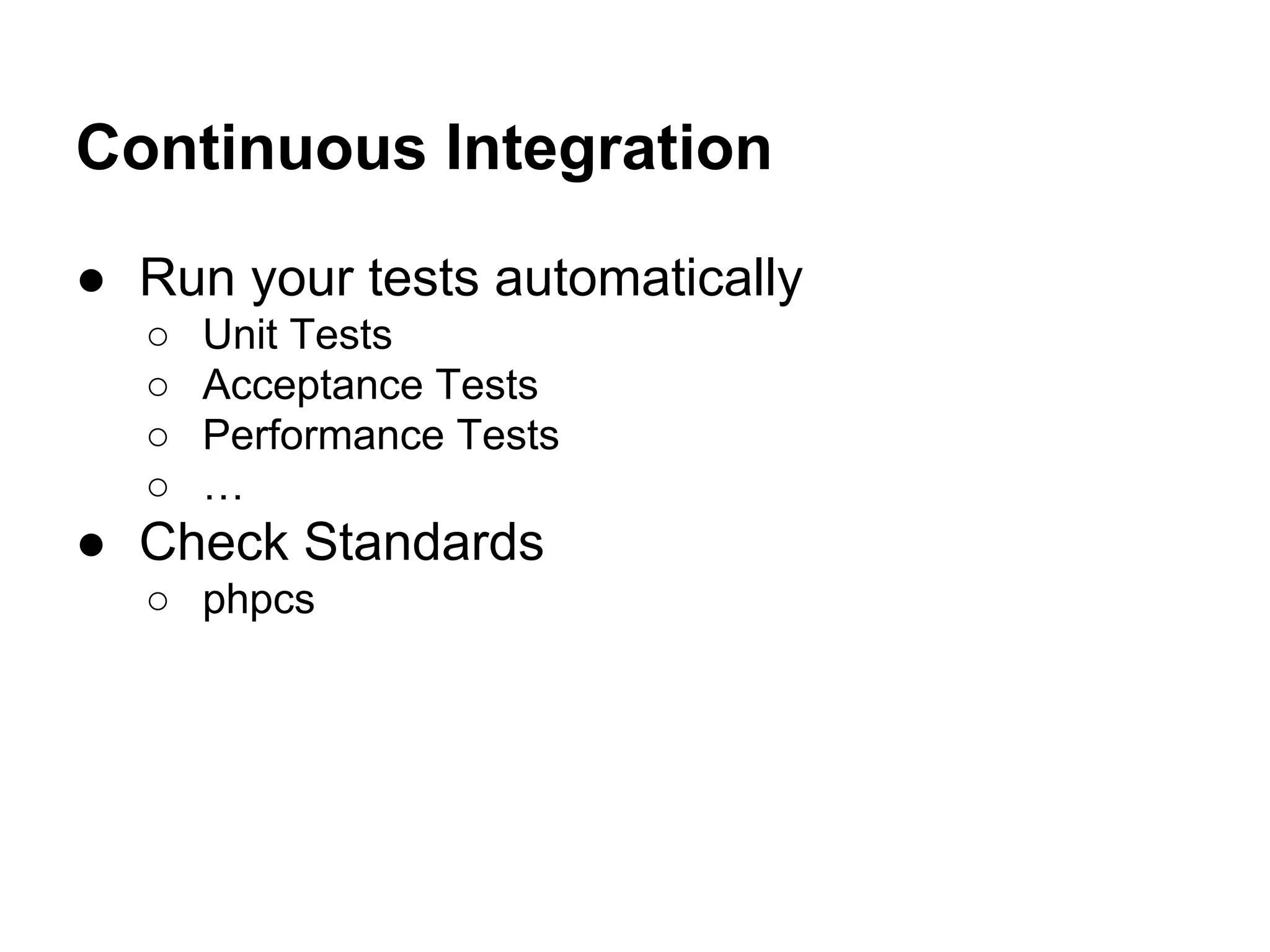 Continuous Integration

● Run your tests automatically
  ○ Unit Tests
  ○ Acceptance Tests
  ○ Performance Tests
  ○ …
● Check Standards
  ○ phpcs